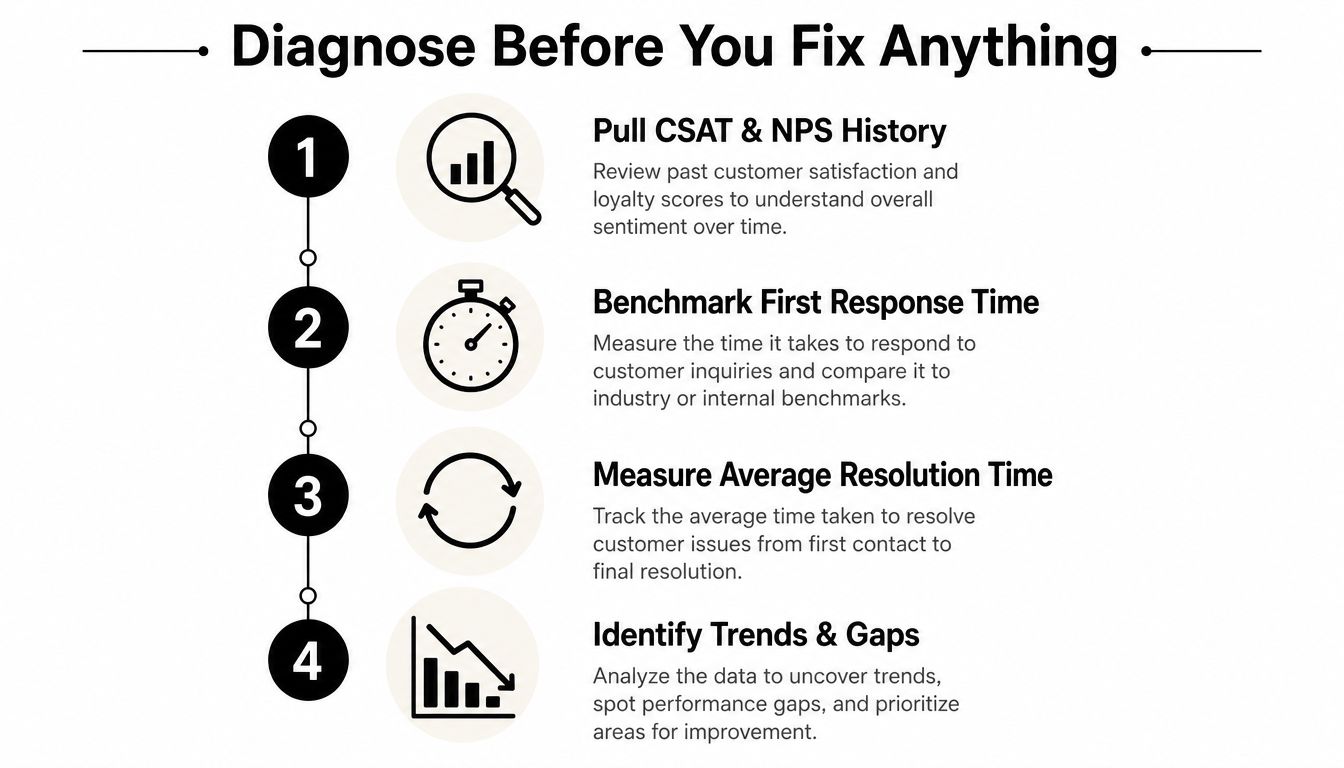 Diagnose Before You Fix Anything

1

Pull CSAT & NPS History

Review past customer satisfaction and loyalty scores to understand overall sentiment over time.

2

Benchmark First Response Time

Measure the time it takes to respond to customer inquiries and compare it to industry or internal benchmarks.

3

Measure Average Resolution Time

Track the average time taken to resolve customer issues from first contact to final resolution.

4

Identify Trends & Gaps

Analyze the data to uncover trends, spot performance gaps, and prioritize areas for improvement.